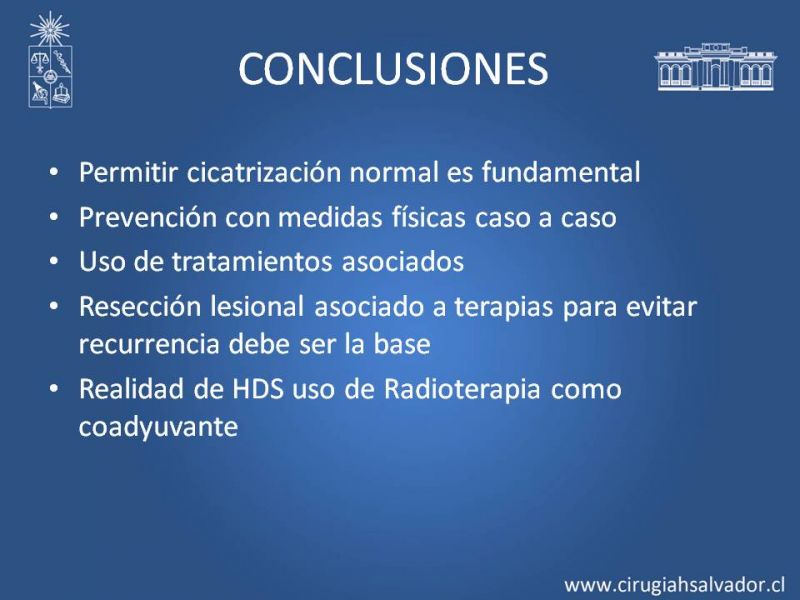 CONCLUSIONES

• Permitir cicatrización normal es fundamental
• Prevención con medidas físicas caso a caso
• Uso de tratamientos asociados
• Resección lesional asociado a terapias para evitar recurrencia debe ser la base
• Realidad de HDS uso de Radioterapia como coadyuvante

www.cirugiahsalvador.cl